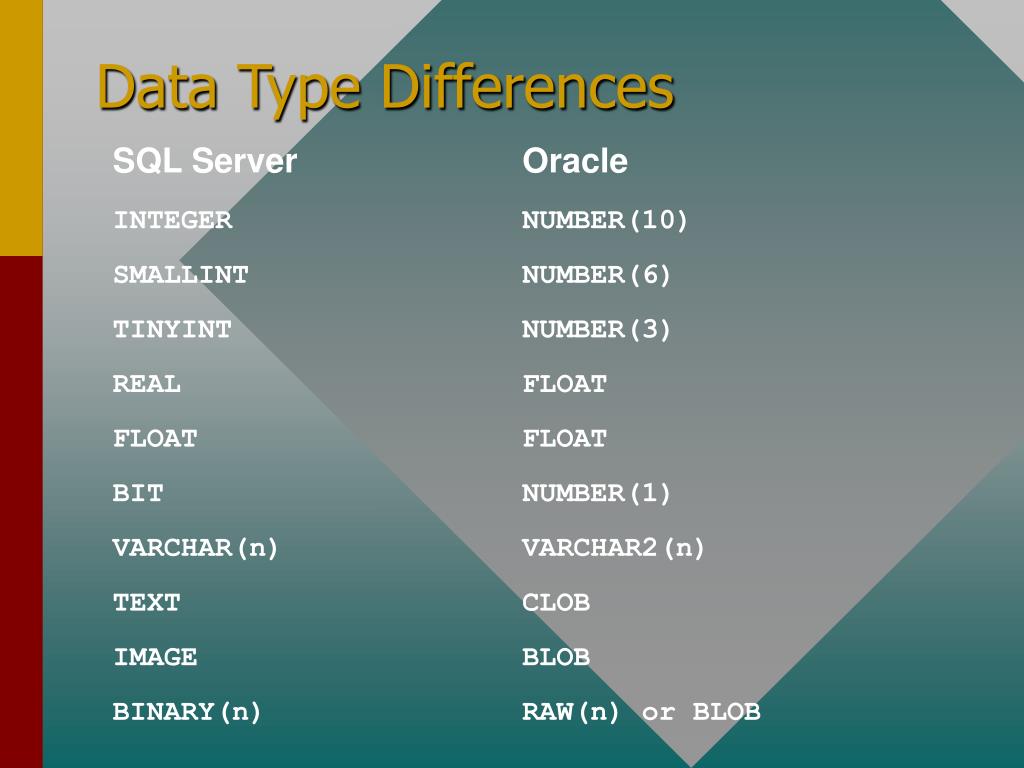 Data Type Differences

| SQL Server | Oracle |
|---|---|
| INTEGER | NUMBER(10) |
| SMALLINT | NUMBER(6) |
| TINYINT | NUMBER(3) |
| REAL | FLOAT |
| FLOAT | FLOAT |
| BIT | NUMBER(1) |
| VARCHAR(n) | VARCHAR2(n) |
| TEXT | CLOB |
| IMAGE | BLOB |
| BINARY(n) | RAW(n) or BLOB |